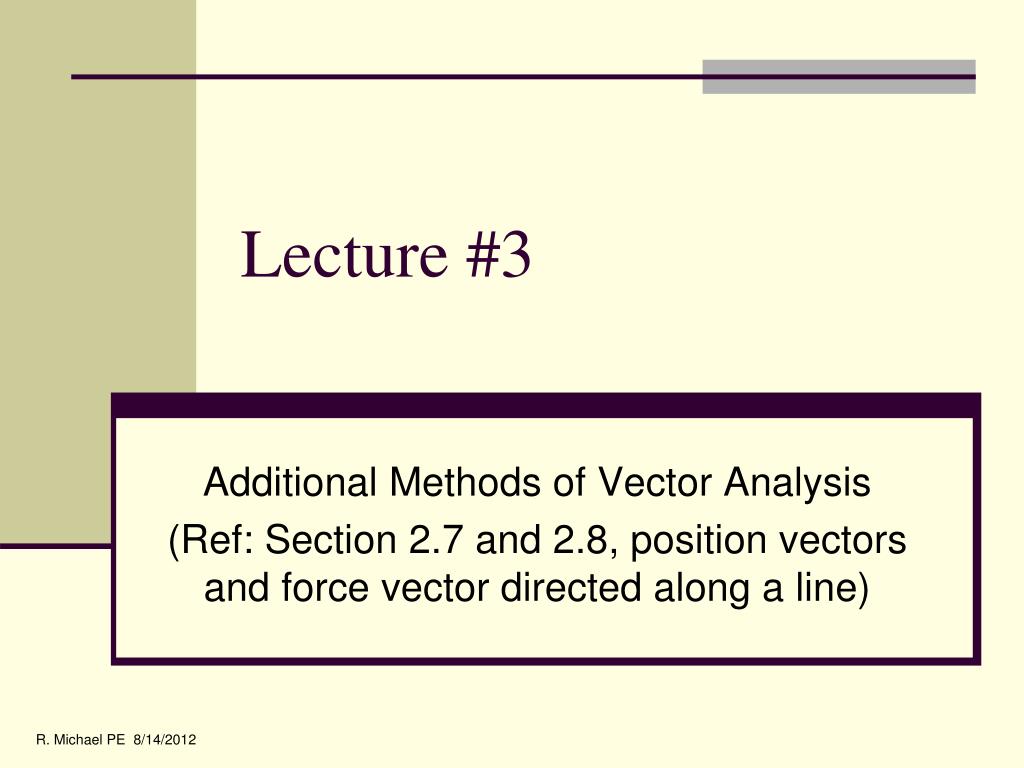 Lecture #3

Additional Methods of Vector Analysis
(Ref: Section 2.7 and 2.8, position vectors and force vector directed along a line)

R. Michael PE 8/14/2012